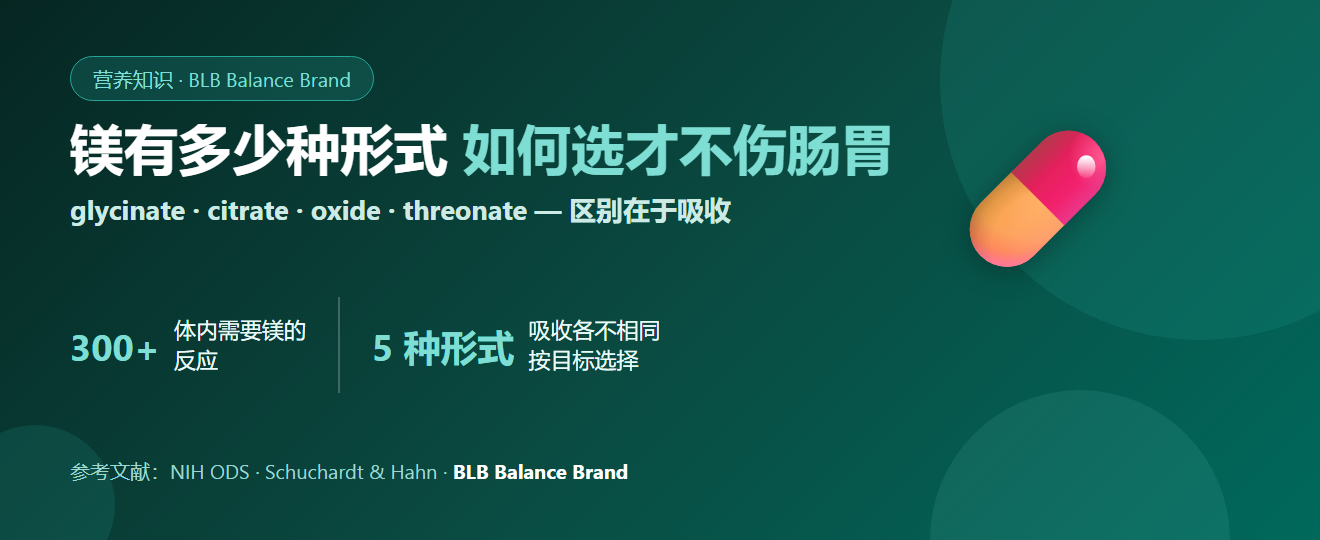 营养知识 · BLB Balance Brand

镁有多少种形式 如何选才不伤肠胃

glycinate · citrate · oxide · threonate — 区别在于吸收

300+ 体内需要镁的反应

5 种形式 吸收各不相同 按目标选择

参考文献：NIH ODS · Schuchardt & Hahn · BLB Balance Brand